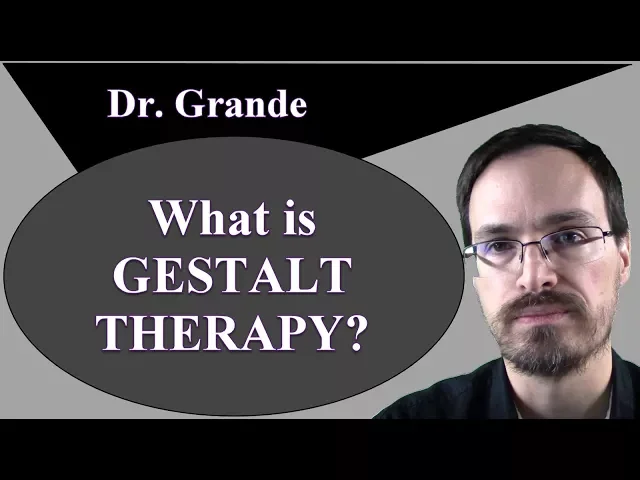 Dr. Grande

What is GESTALT THERAPY?